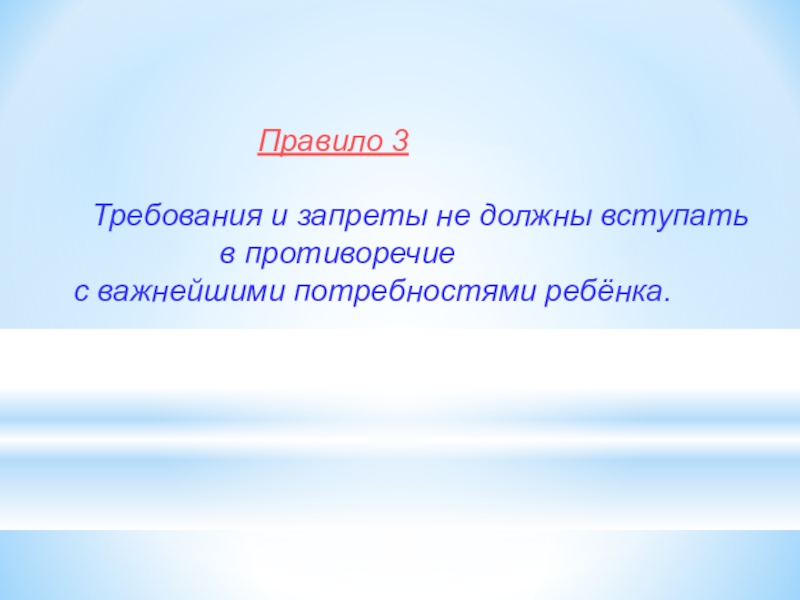 Правило 3

Требования и запреты не должны вступать в противоречие с важнейшими потребностями ребёнка.